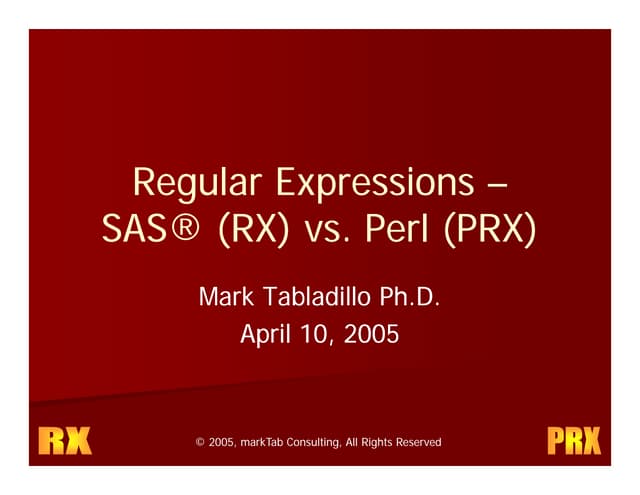 Regular Expressions – SAS® (RX) vs. Perl (PRX)

Mark Tabladillo Ph.D.
April 10, 2005

RX

© 2005, markTab Consulting, All Rights Reserved

PRX